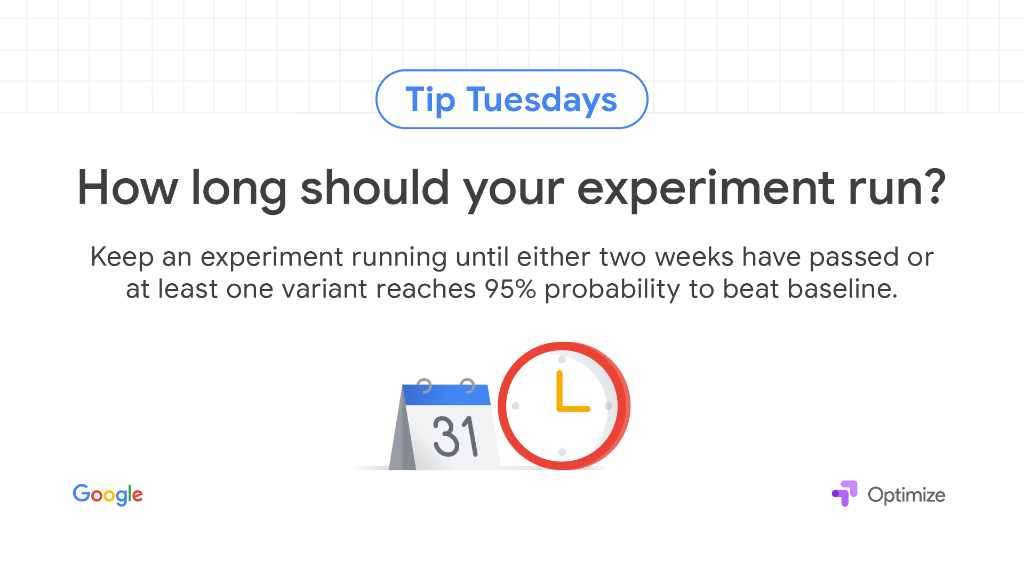 Tip Tuesdays

How long should your experiment run?

Keep an experiment running until either two weeks have passed or at least one variant reaches 95% probability to beat baseline.

31

Google

Optimize